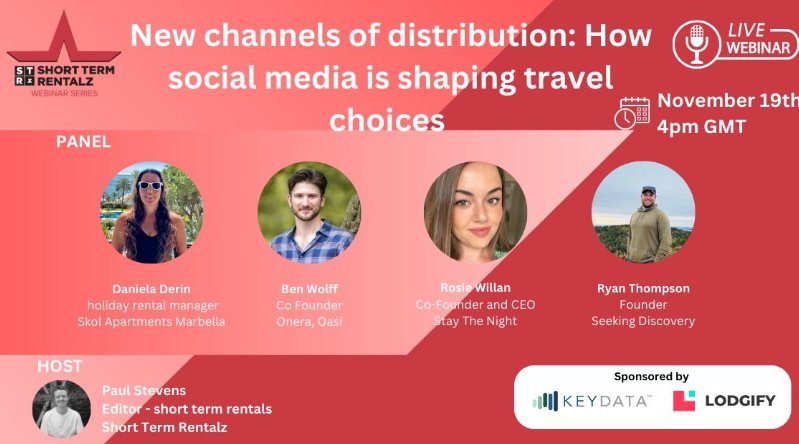 STRZ SHORT TERM RENTALZ
WEBINAR SERIES

New channels of distribution: How social media is shaping travel choices

LIVE WEBINAR

November 19th
4pm GMT

PANEL

Daniela Derin
holiday rental manager
Skol Apartments Marbella

Ben Wolff
Co Founder
Onera, Oasi

Rosie Willan
Co-Founder and CEO
Stay The Night

Ryan Thompson
Founder
Seeking Discovery

HOST

Paul Stevens
Editor - short term rentals
Short Term Rentalz

Sponsored by
KEYDATA™
LODGIFY